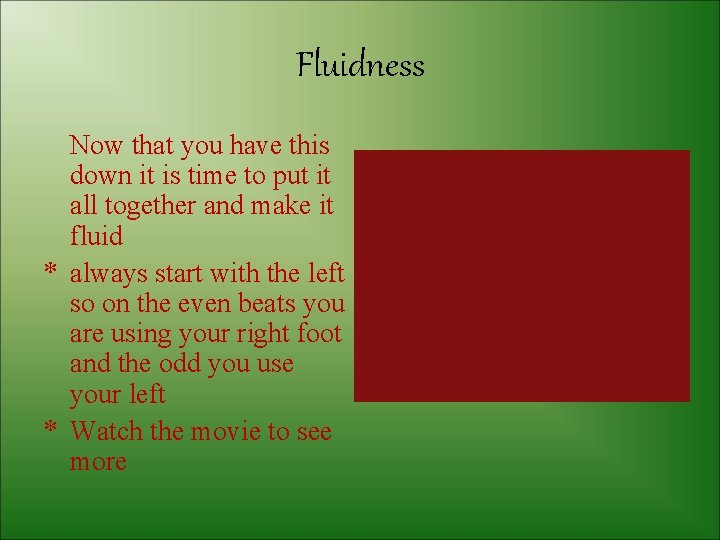 Fluidness

Now that you have this down it is time to put it all together and make it fluid

* always start with the left so on the even beats you are using your right foot and the odd you use your left

* Watch the movie to see more